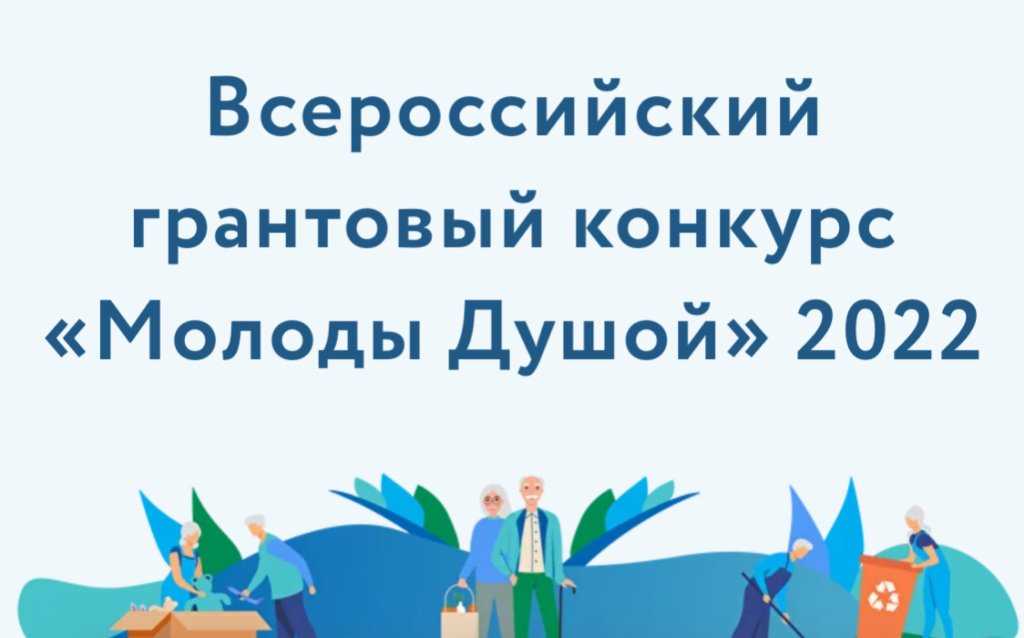 Всероссийский грантовый конкурс «Молоды Душой» 2022